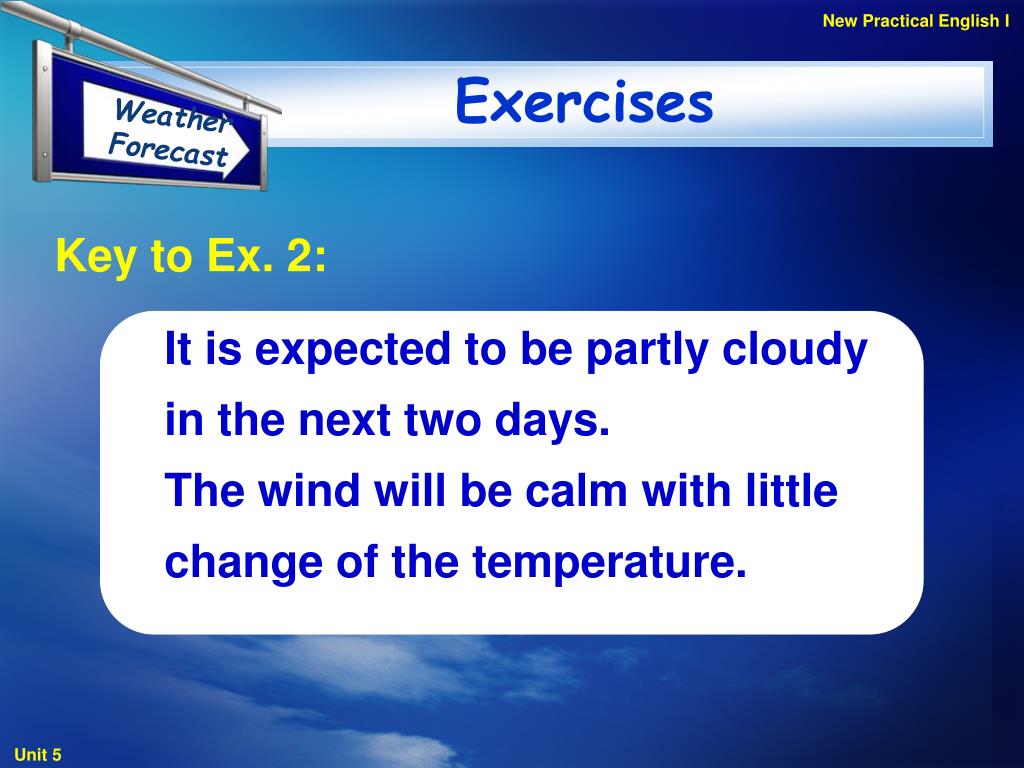 New Practical English I

Weather Forecast

Exercises

Key to Ex. 2:

It is expected to be partly cloudy in the next two days.
The wind will be calm with little change of the temperature.

Unit 5